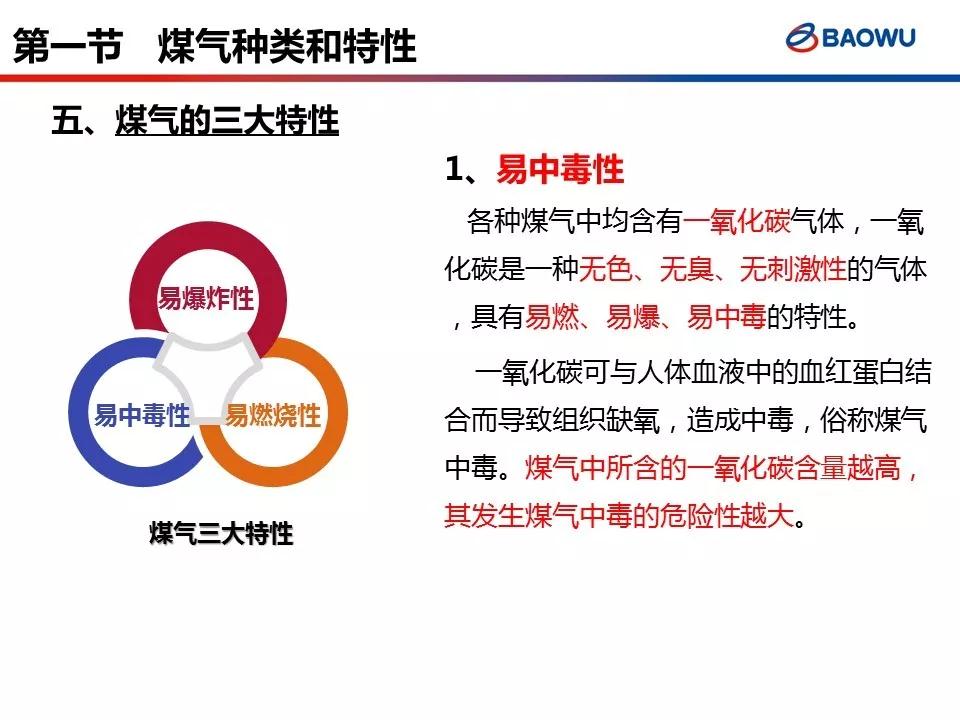 第一节　煤气种类和特性

BAOWU

五、煤气的三大特性

易爆炸性

易中毒性

易燃烧性

煤气三大特性

1、易中毒性

各种煤气中均含有一氧化碳气体，一氧化碳是一种无色、无臭、无刺激性的气体，具有易燃、易爆、易中毒的特性。

一氧化碳可与人体血液中的血红蛋白结合而导致组织缺氧，造成中毒，俗称煤气中毒。煤气中所含的一氧化碳含量越高，其发生煤气中毒的危险性越大。